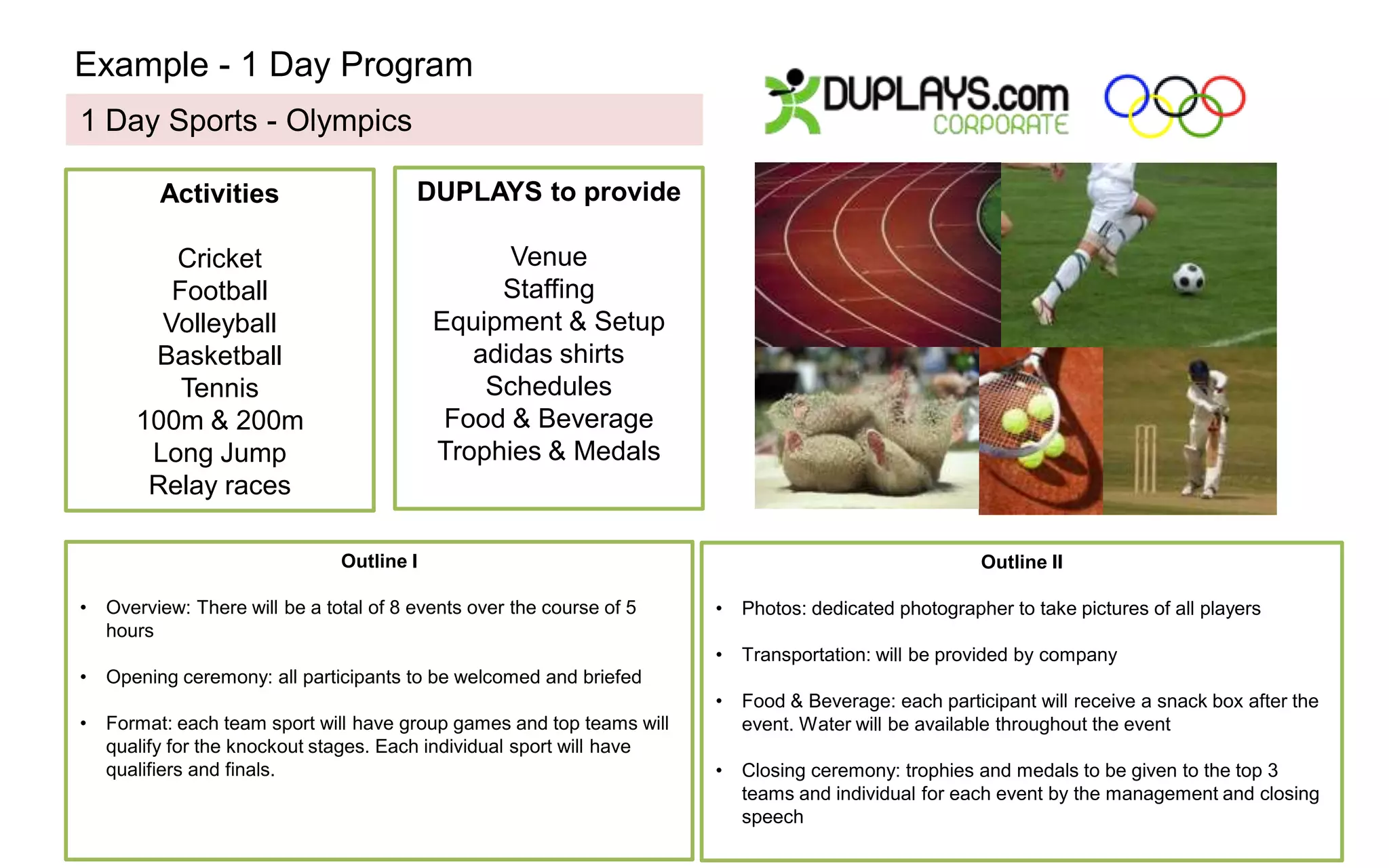 Example - 1 Day Program

1 Day Sports - Olympics

DUPLAYS.com
CORPORATE

Activities

Cricket
Football
Volleyball
Basketball
Tennis
100m & 200m
Long Jump
Relay races

DUPLAYS to provide

Venue
Staffing
Equipment & Setup
adidas shirts
Schedules
Food & Beverage
Trophies & Medals

Outline I

• Overview: There will be a total of 8 events over the course of 5 hours

• Opening ceremony: all participants to be welcomed and briefed

• Format: each team sport will have group games and top teams will qualify for the knockout stages. Each individual sport will have qualifiers and finals.

Outline II

• Photos: dedicated photographer to take pictures of all players

• Transportation: will be provided by company

• Food & Beverage: each participant will receive a snack box after the event. Water will be available throughout the event

• Closing ceremony: trophies and medals to be given to the top 3 teams and individual for each event by the management and closing speech